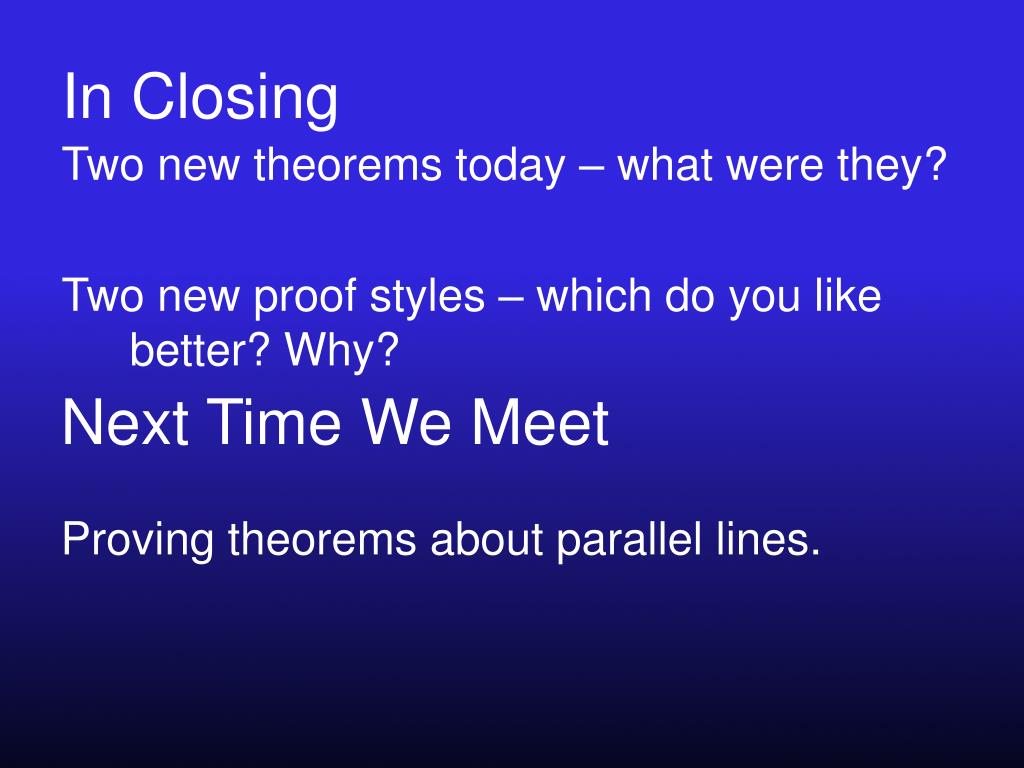 In Closing

Two new theorems today – what were they?

Two new proof styles – which do you like better? Why?

Next Time We Meet

Proving theorems about parallel lines.